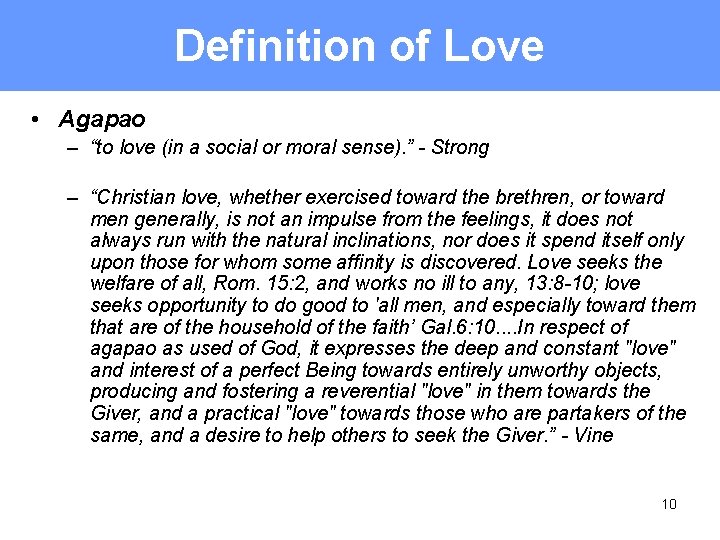 Definition of Love

• Agapao
– “to love (in a social or moral sense).” - Strong

– “Christian love, whether exercised toward the brethren, or toward men generally, is not an impulse from the feelings, it does not always run with the natural inclinations, nor does it spend itself only upon those for whom some affinity is discovered. Love seeks the welfare of all, Rom. 15:2, and works no ill to any, 13:8-10; love seeks opportunity to do good to 'all men, and especially toward them that are of the household of the faith’ Gal.6:10....In respect of agapao as used of God, it expresses the deep and constant "love" and interest of a perfect Being towards entirely unworthy objects, producing and fostering a reverential "love" in them towards the Giver, and a practical "love" towards those who are partakers of the same, and a desire to help others to seek the Giver.” - Vine

10